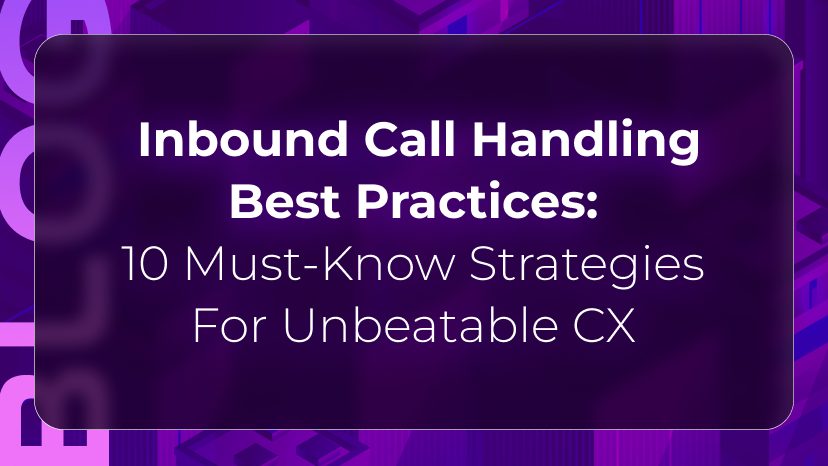 BLOG

Inbound Call Handling Best Practices:
10 Must-Know Strategies For Unbeatable CX